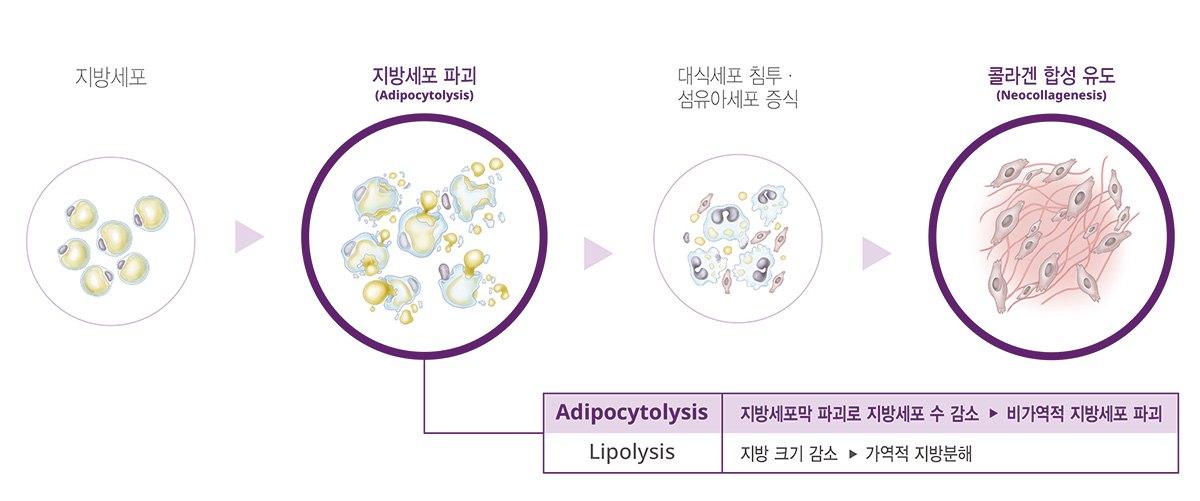 지방세포

지방세포 파괴
(Adipocytolysis)

대식세포 침투 ·
섬유아세포 증식

콜라겐 합성 유도
(Neocollagenesis)

| Adipocytolysis | 지방세포막 파괴로 지방세포 수 감소 ▶ 비가역적 지방세포 파괴 |
|---|---|
| Lipolysis | 지방 크기 감소 ▶ 가역적 지방분해 |